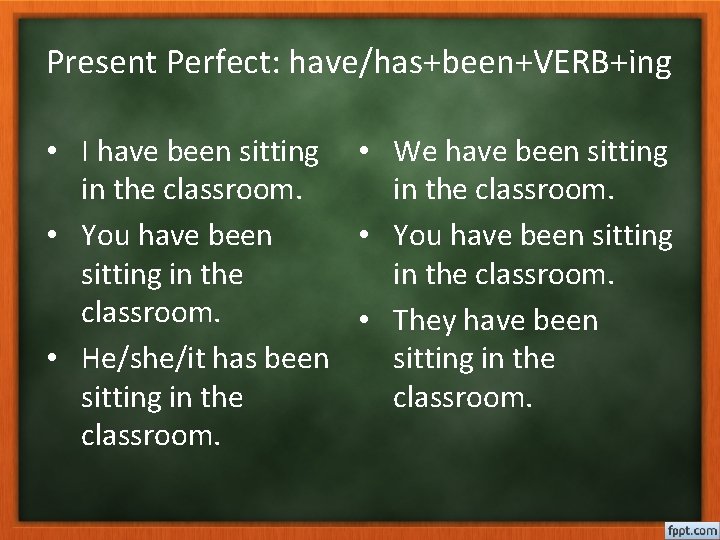 Present Perfect: have/has+been+VERB+ing

• I have been sitting in the classroom.
• You have been sitting in the classroom.
• He/she/it has been sitting in the classroom.

• We have been sitting in the classroom.
• You have been sitting in the classroom.
• They have been sitting in the classroom.

fppt.com